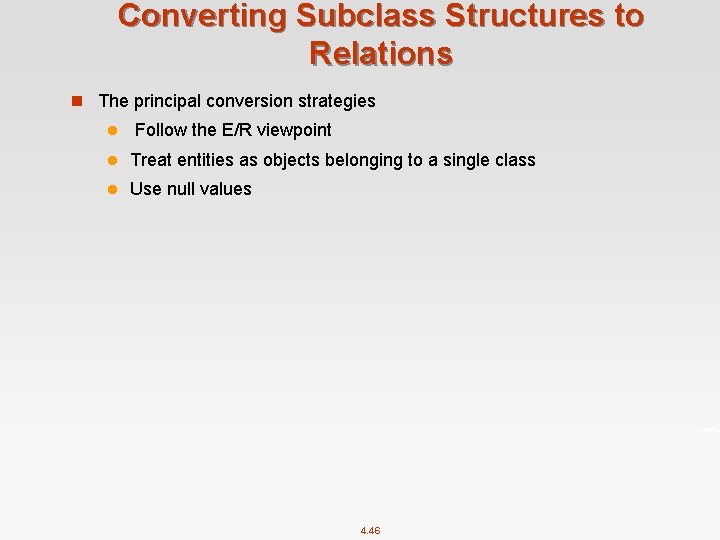 Converting Subclass Structures to Relations

The principal conversion strategies

Follow the E/R viewpoint

Treat entities as objects belonging to a single class

Use null values

4.46